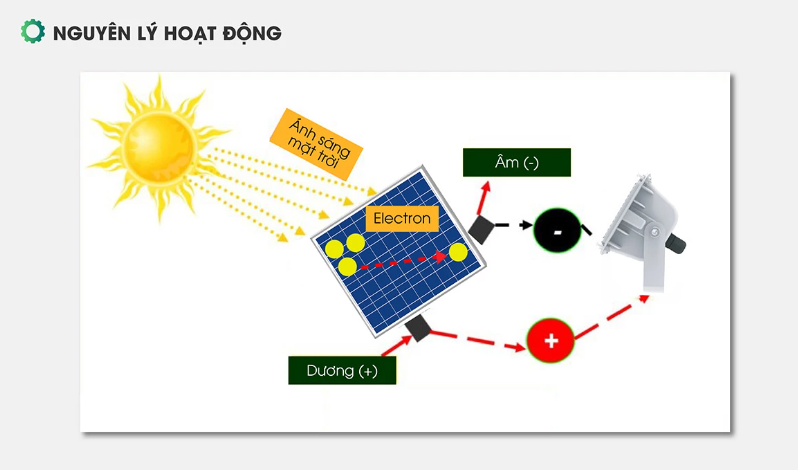 NGUYÊN LÝ HOẠT ĐỘNG

Ánh sáng mặt trời

Âm (-)

Electron

-

+

Dương (+)